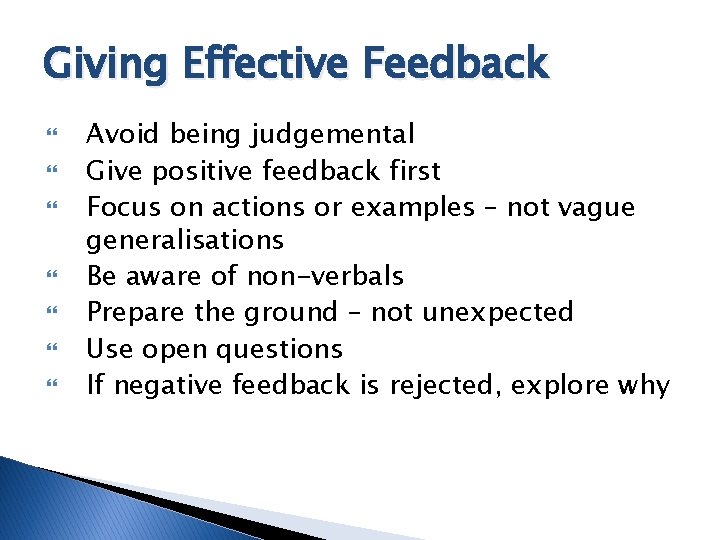 Giving Effective Feedback

Avoid being judgemental
Give positive feedback first
Focus on actions or examples – not vague generalisations
Be aware of non-verbals
Prepare the ground – not unexpected
Use open questions
If negative feedback is rejected, explore why